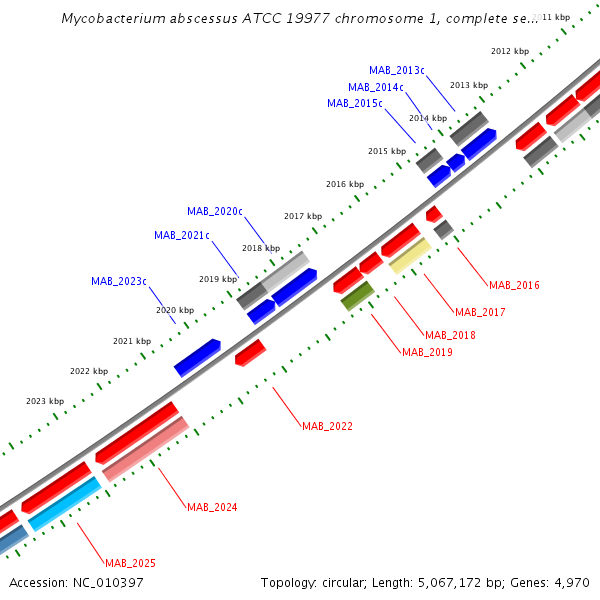 Mycobacterium abscessus ATCC 19977 chromosome 1, complete se...

2011 kbp
2012 kbp
MAB_2013c
2013 kbp
MAB_2014c
MAB_2015c
2014 kbp
2015 kbp
2016 kbp
MAB_2020c
2017 kbp
MAB_2021c
2018 kbp
2019 kbp
MAB_2023c
2020 kbp
2021 kbp
2022 kbp
2023 kbp
MAB_2016
MAB_2017
MAB_2018
MAB_2019
MAB_2022
MAB_2024
MAB_2025

Accession: NC_010397
Topology: circular; Length: 5,067,172 bp; Genes: 4,970